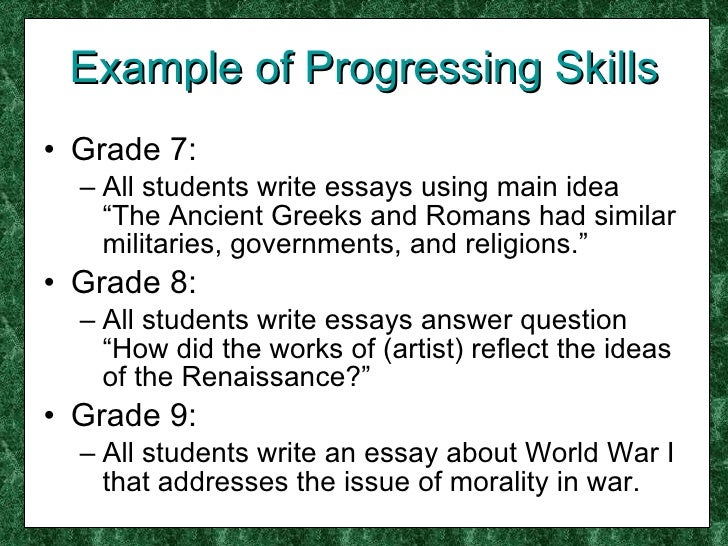 Example of Progressing Skills

• Grade 7:
– All students write essays using main idea “The Ancient Greeks and Romans had similar militaries, governments, and religions.”

• Grade 8:
– All students write essays answer question “How did the works of (artist) reflect the ideas of the Renaissance?”

• Grade 9:
– All students write an essay about World War I that addresses the issue of morality in war.